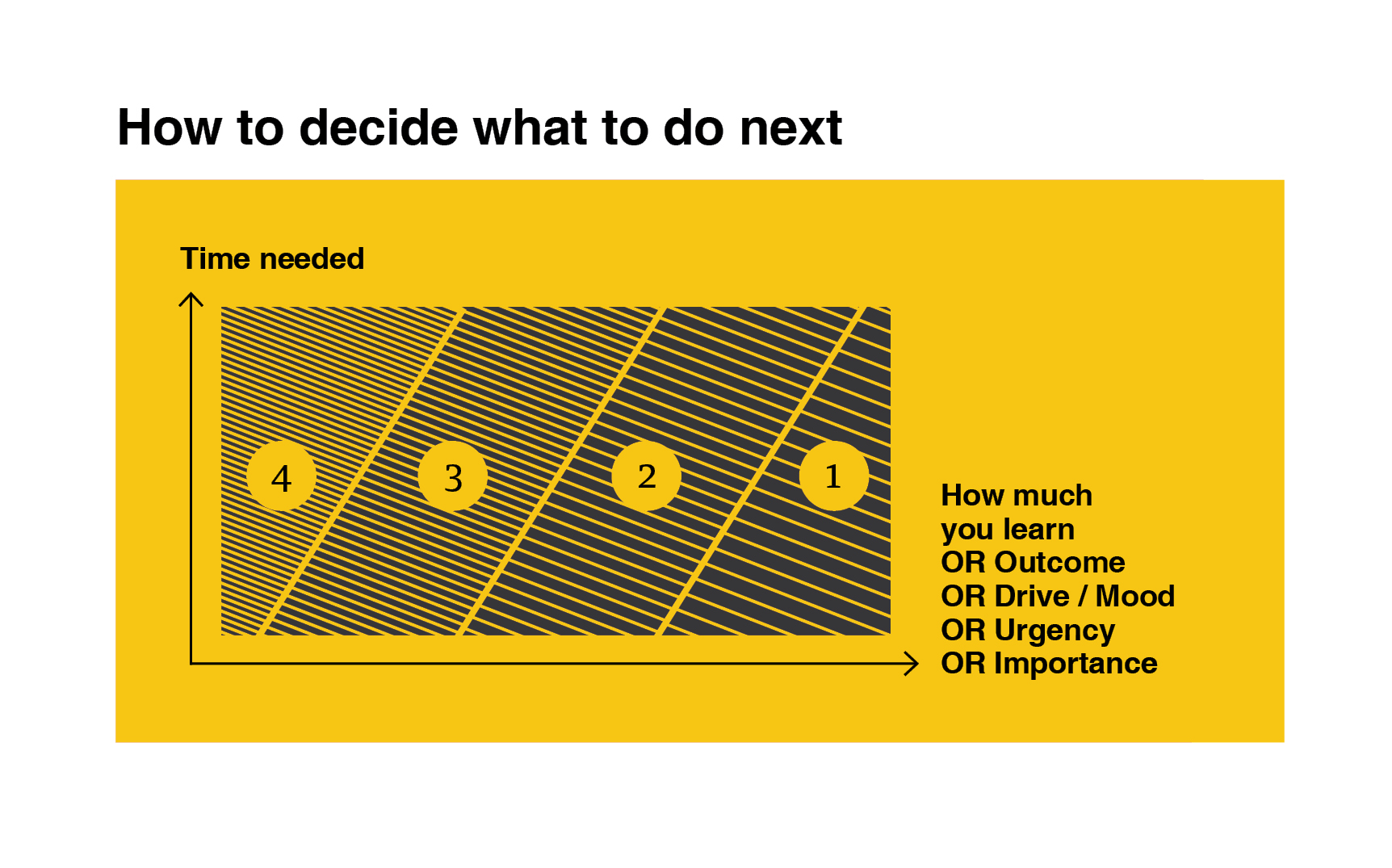 How to decide what to do next

Time needed

4

3

2

1

How much you learn
OR Outcome
OR Drive / Mood
OR Urgency
OR Importance